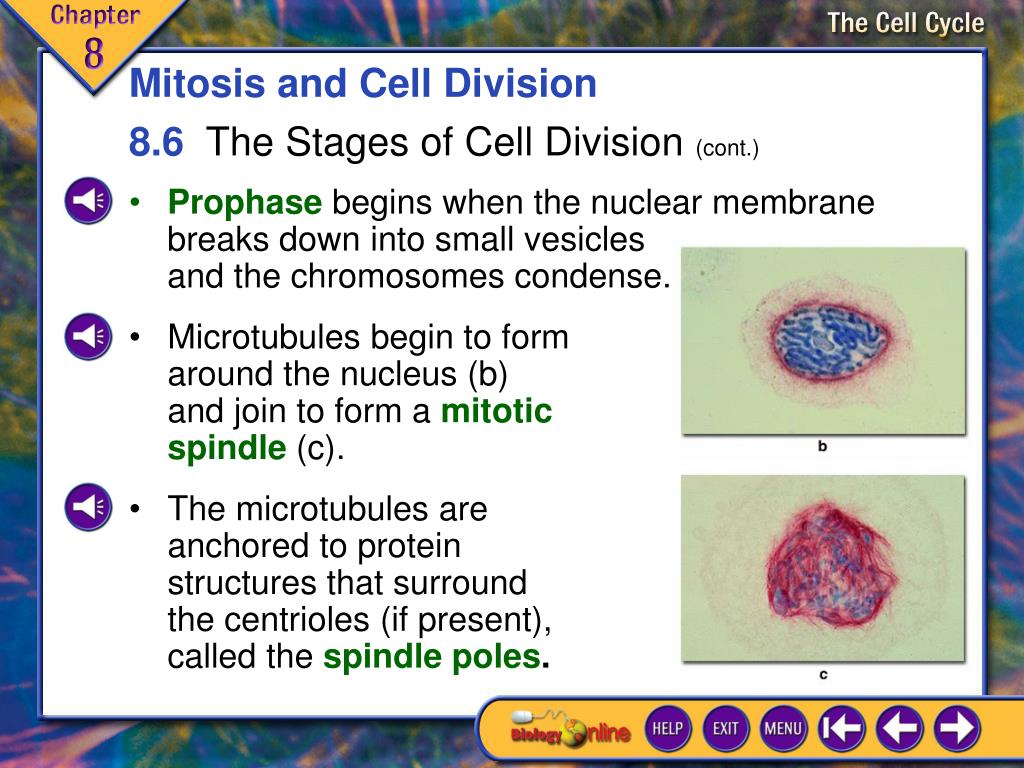 Chapter 8

The Cell Cycle

Mitosis and Cell Division

8.6 The Stages of Cell Division (cont.)

• Prophase begins when the nuclear membrane breaks down into small vesicles and the chromosomes condense.

• Microtubules begin to form around the nucleus (b) and join to form a mitotic spindle (c).

• The microtubules are anchored to protein structures that surround the centrioles (if present), called the spindle poles.

b

c

Biology Online

HELP EXIT MENU